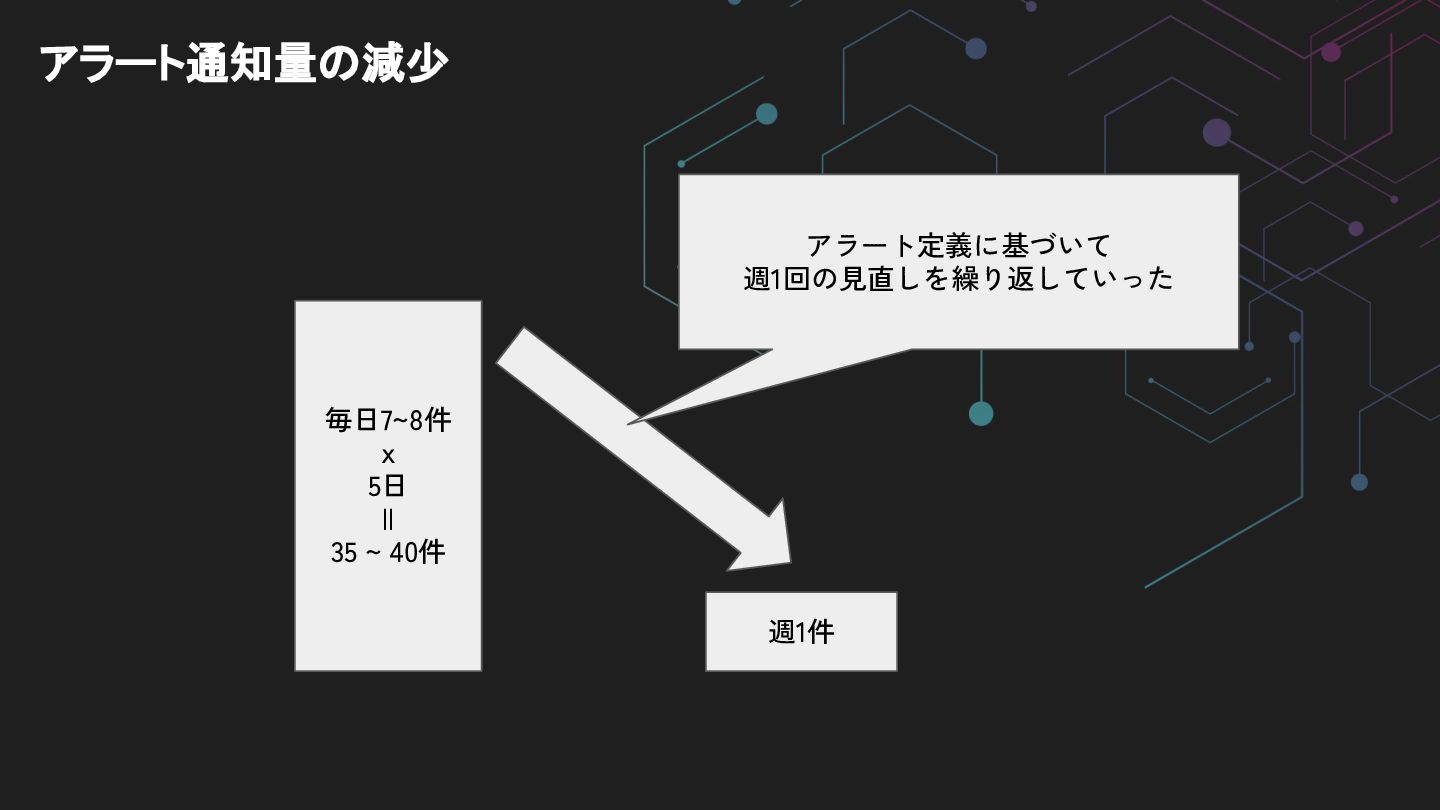 アラート通知量の減少

アラート定義に基づいて
週1回の見直しを繰り返していった

毎日7~8件
x
5日
||
35 ~ 40件

週1件